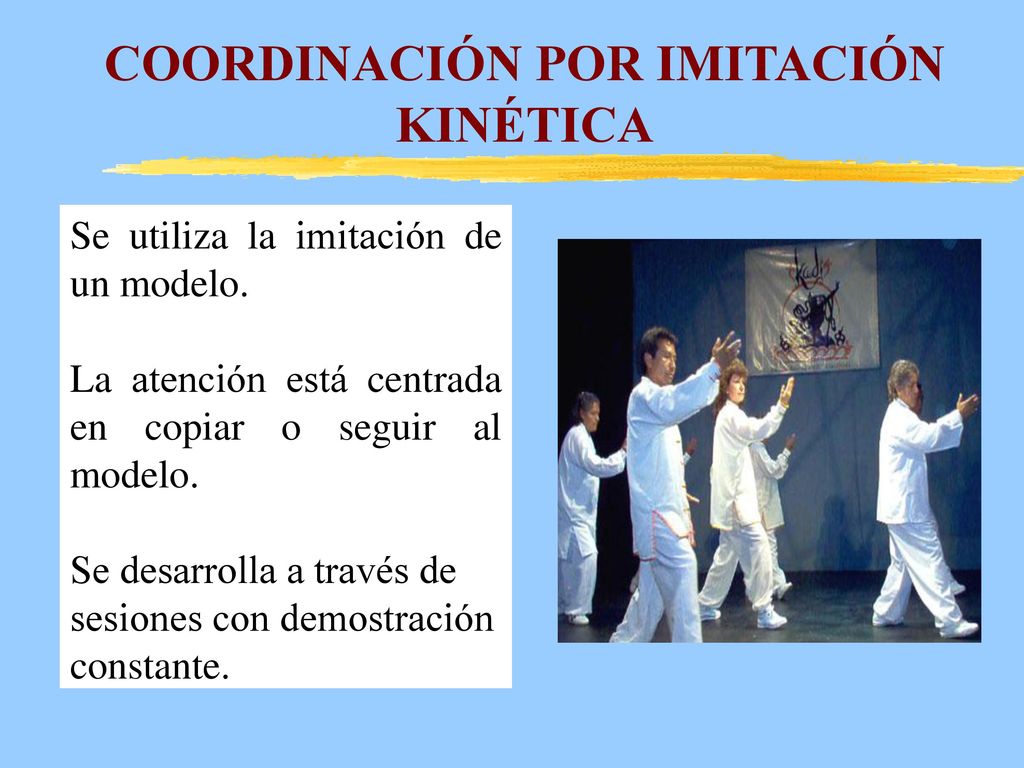 COORDINACIÓN POR IMITACIÓN KINÉTICA

Se utiliza la imitación de un modelo.

La atención está centrada en copiar o seguir al modelo.

Se desarrolla a través de sesiones con demostración constante.